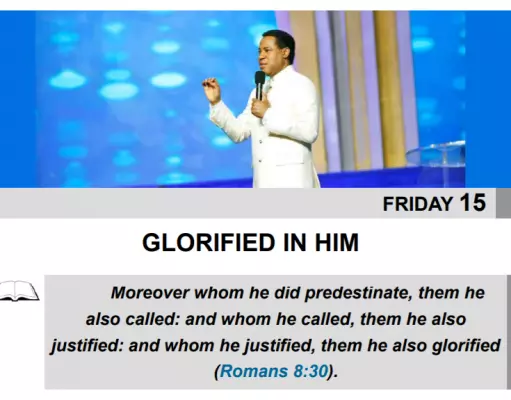 FRIDAY 15

GLORIFIED IN HIM

Moreover whom he did predestinate, them he also called: and whom he called, them he also justified: and whom he justified, them he also glorified (Romans 8:30).